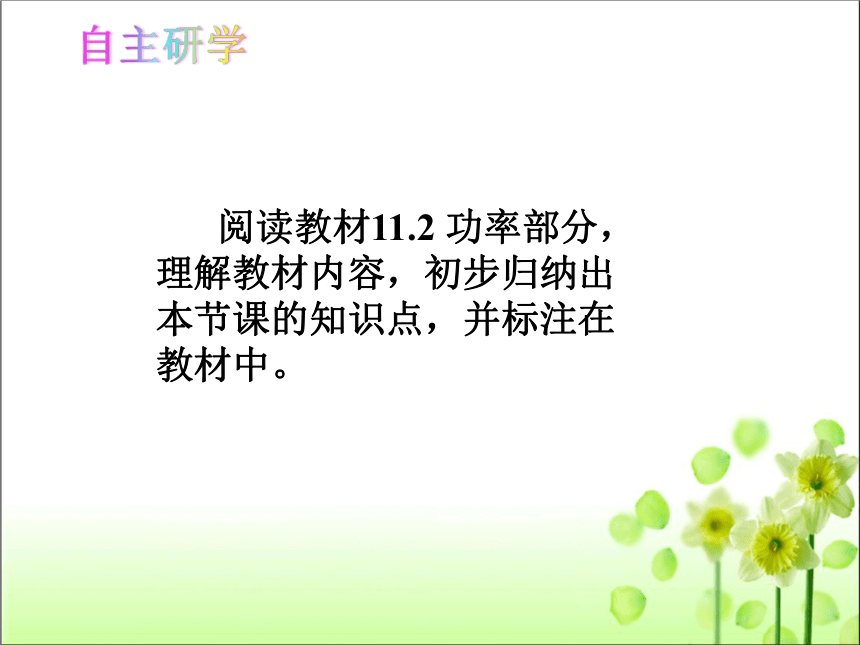 自主研学

阅读教材11.2 功率部分，理解教材内容，初步归纳出本节课的知识点，并标注在教材中。